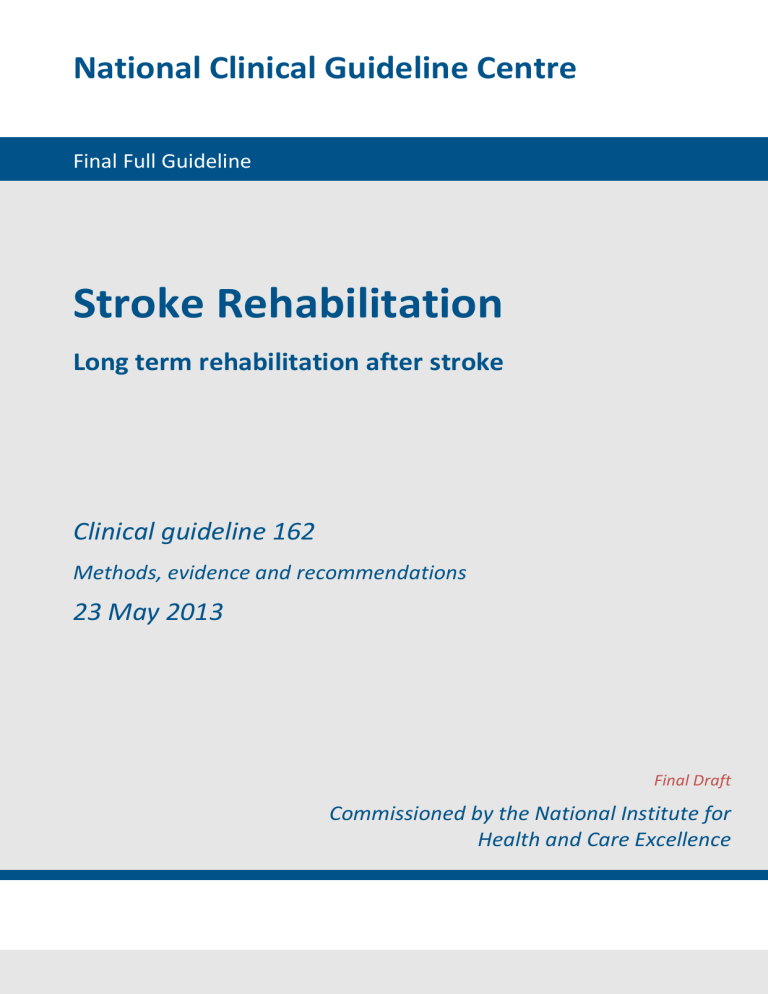 National Clinical Guideline Centre

Final Full Guideline

Stroke Rehabilitation

Long term rehabilitation after stroke

Clinical guideline 162

Methods, evidence and recommendations

23 May 2013

Final Draft

Commissioned by the National Institute for Health and Care Excellence